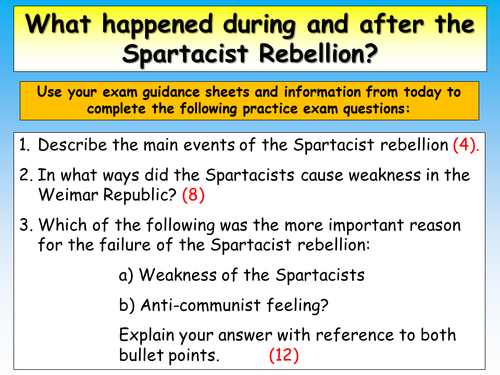 What happened during and after the Spartacist Rebellion?

Use your exam guidance sheets and information from today to complete the following practice exam questions:

1. Describe the main events of the Spartacist rebellion (4).

2. In what ways did the Spartacists cause weakness in the Weimar Republic? (8)

3. Which of the following was the more important reason for the failure of the Spartacist rebellion:

a) Weakness of the Spartacists

b) Anti-communist feeling?

Explain your answer with reference to both bullet points. (12)